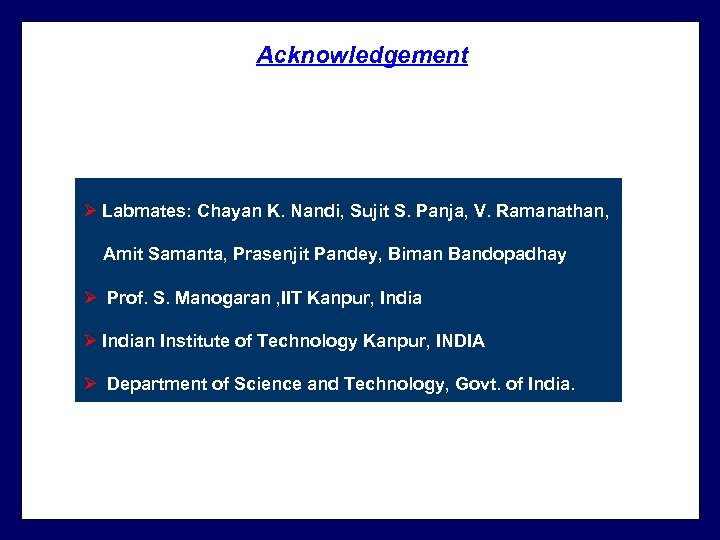 Acknowledgement

➢ Labmates: Chayan K. Nandi, Sujit S. Panja, V. Ramanathan, Amit Samanta, Prasenjit Pandey, Biman Bandopadhay

➢ Prof. S. Manogaran ,IIT Kanpur, India

➢ Indian Institute of Technology Kanpur, INDIA

➢ Department of Science and Technology, Govt. of India.